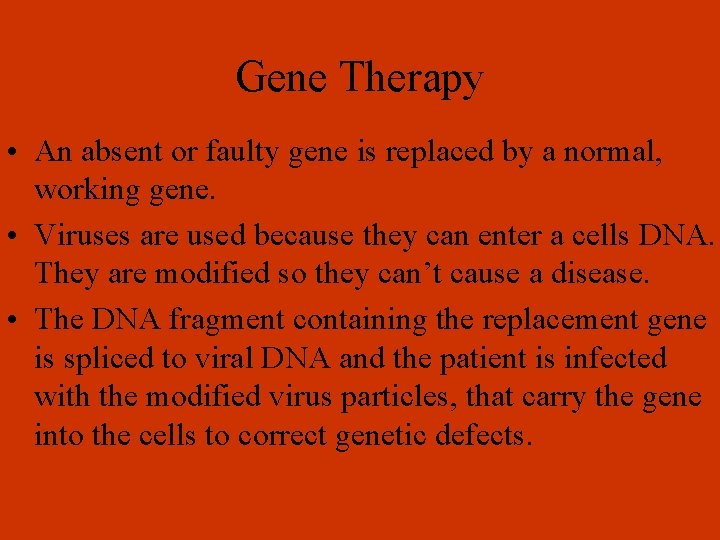 Gene Therapy

• An absent or faulty gene is replaced by a normal, working gene.

• Viruses are used because they can enter a cells DNA. They are modified so they can’t cause a disease.

• The DNA fragment containing the replacement gene is spliced to viral DNA and the patient is infected with the modified virus particles, that carry the gene into the cells to correct genetic defects.